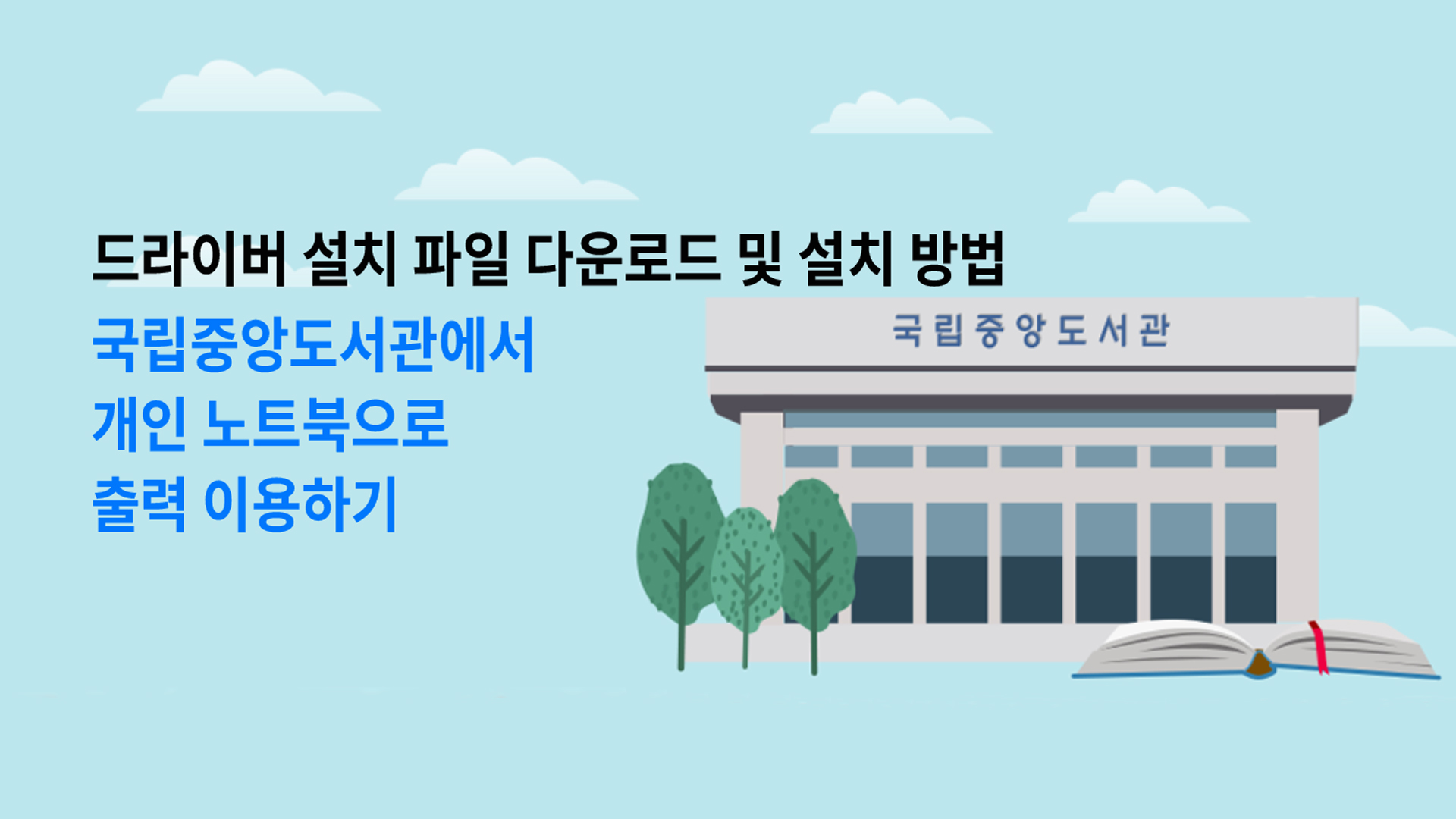 드라이버 설치 파일 다운로드 및 설치 방법

국립중앙도서관에서
개인 노트북으로
출력 이용하기

국립중앙도서관